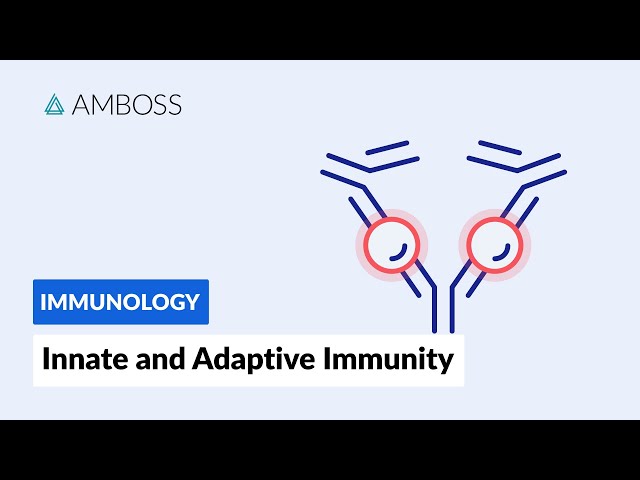 AMBOSS

IMMUNOLOGY

Innate and Adaptive Immunity